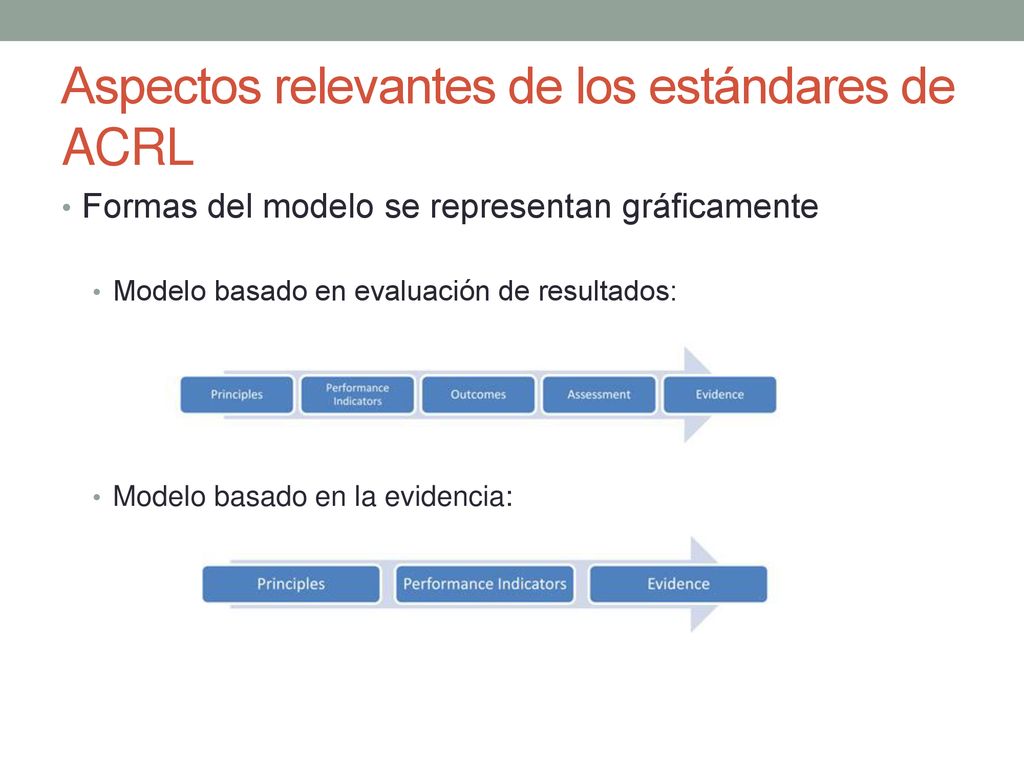 Aspectos relevantes de los estándares de ACRL

• Formas del modelo se representan gráficamente

• Modelo basado en evaluación de resultados:

Principles
Performance Indicators
Outcomes
Assessment
Evidence

• Modelo basado en la evidencia:

Principles
Performance Indicators
Evidence